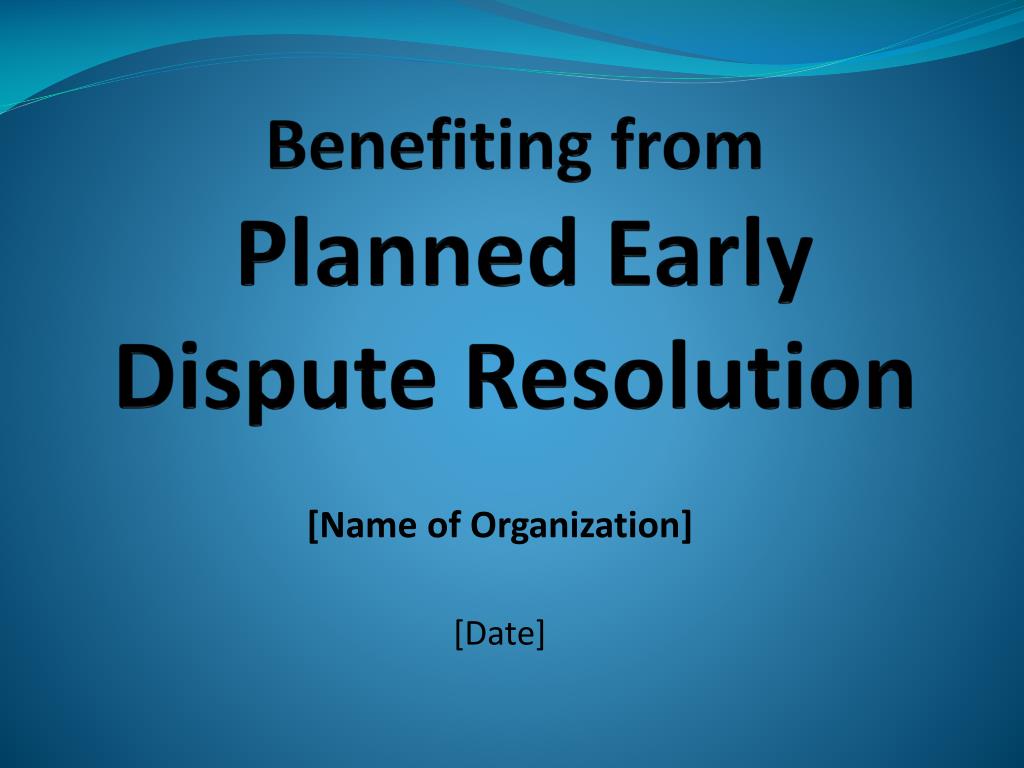 Benefiting from
Planned Early Dispute Resolution

[Name of Organization]

[Date]